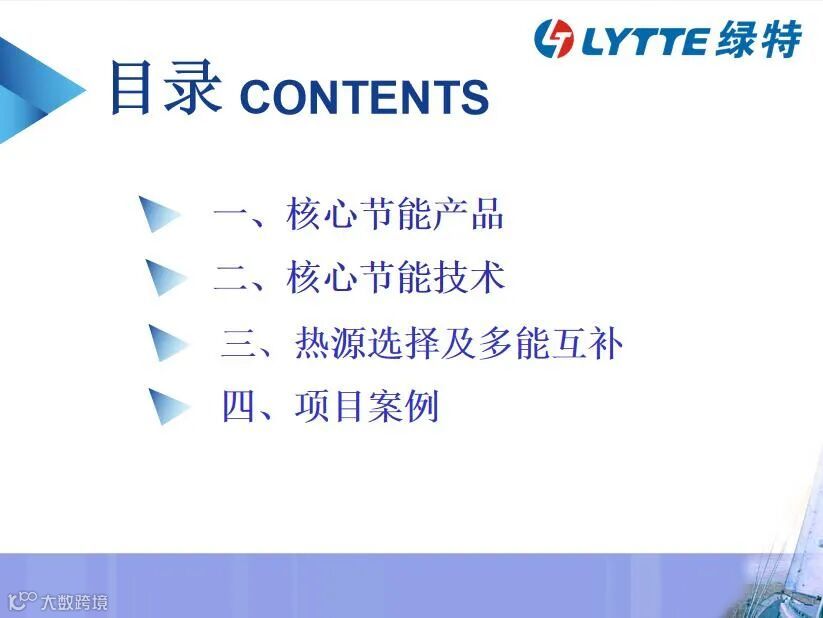 LYTTE 绿特

目录 CONTENTS

一、核心节能产品

二、核心节能技术

三、热源选择及多能互补

四、项目案例

大数跨境